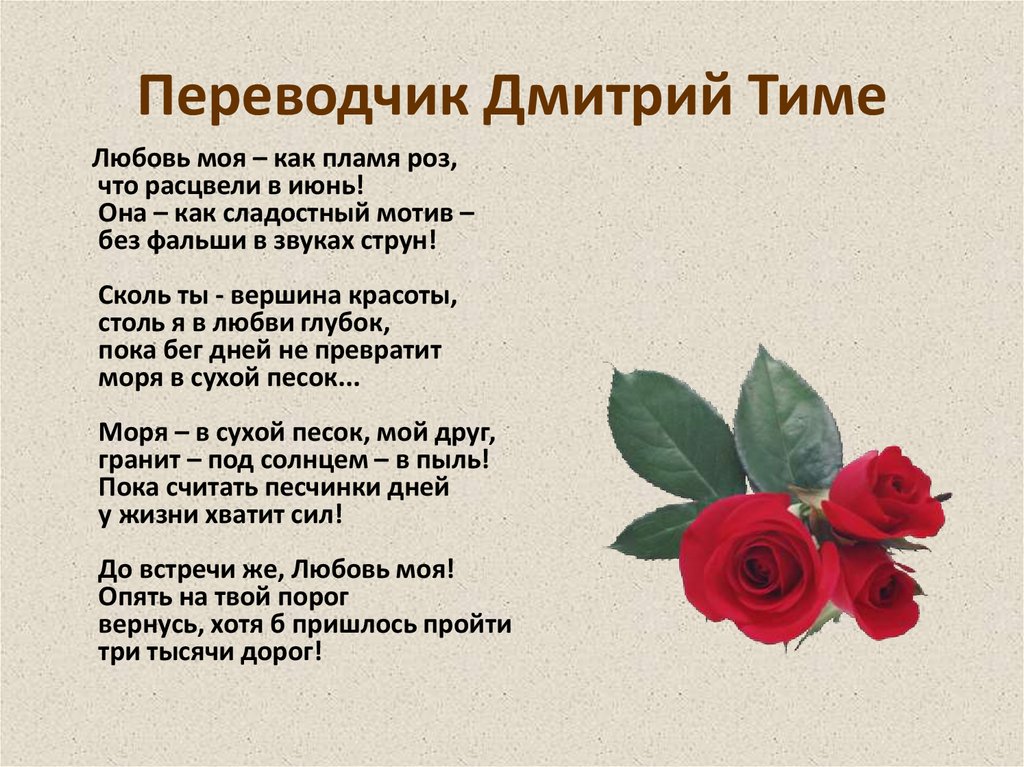 Переводчик Дмитрий Тиме

Любовь моя – как пламя роз,
что расцвели в июнь!
Она – как сладостный мотив –
без фальши в звуках струн!

Сколь ты - вершина красоты,
столь я в любви глубок,
пока бег дней не превратит
моря в сухой песок...

Моря – в сухой песок, мой друг,
гранит – под солнцем – в пыль!
Пока считать песчинки дней
у жизни хватит сил!

До встречи же, Любовь моя!
Опять на твой порог
вернусь, хотя б пришлось пройти
три тысячи дорог!